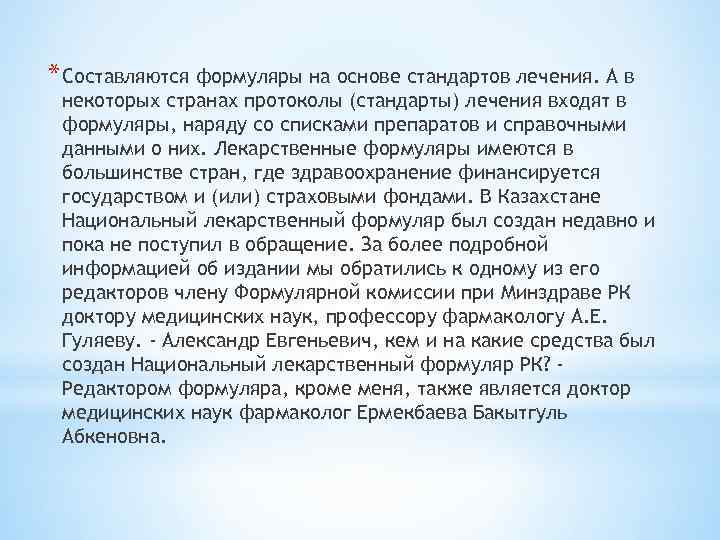 * Составляются формуляры на основе стандартов лечения. А в некоторых странах протоколы (стандарты) лечения входят в формуляры, наряду со списками препаратов и справочными данными о них. Лекарственные формуляры имеются в большинстве стран, где здравоохранение финансируется государством и (или) страховыми фондами. В Казахстане Национальный лекарственный формуляр был создан недавно и пока не поступил в обращение. За более подробной информацией об издании мы обратились к одному из его редакторов члену Формулярной комиссии при Минздраве РК доктору медицинских наук, профессору фармакологу А.Е. Гуляеву. - Александр Евгеньевич, кем и на какие средства был создан Национальный лекарственный формуляр РК? - Редактором формуляра, кроме меня, также является доктор медицинских наук фармаколог Ермекбаева Бакытгуль Абкеновна.